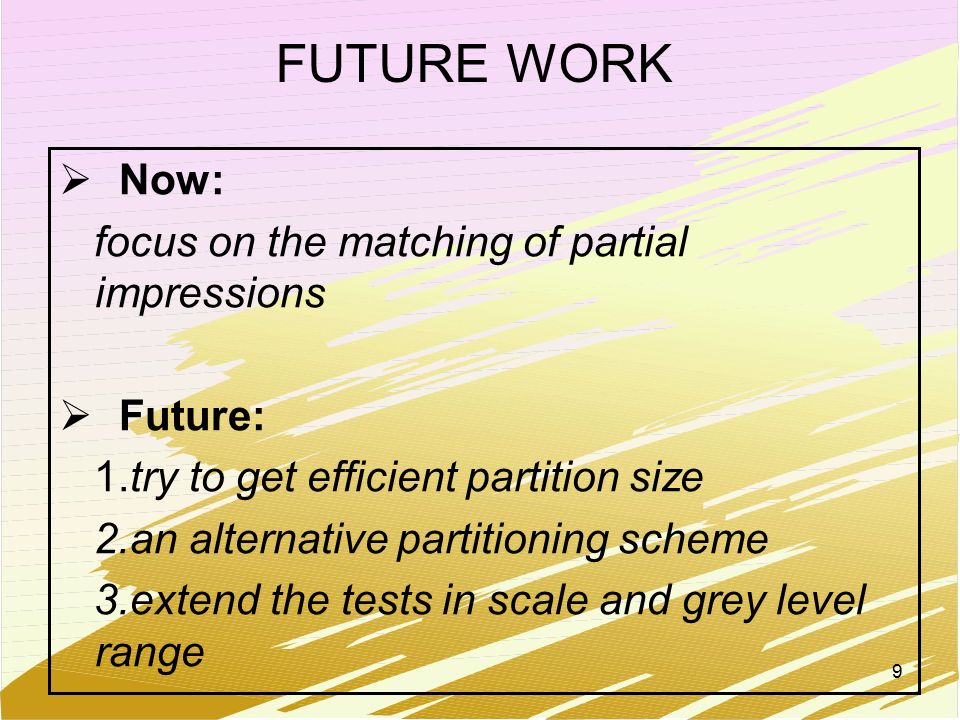 FUTURE WORK

➢ Now:

focus on the matching of partial impressions

➢ Future:

1.try to get efficient partition size

2.an alternative partitioning scheme

3.extend the tests in scale and grey level range

9